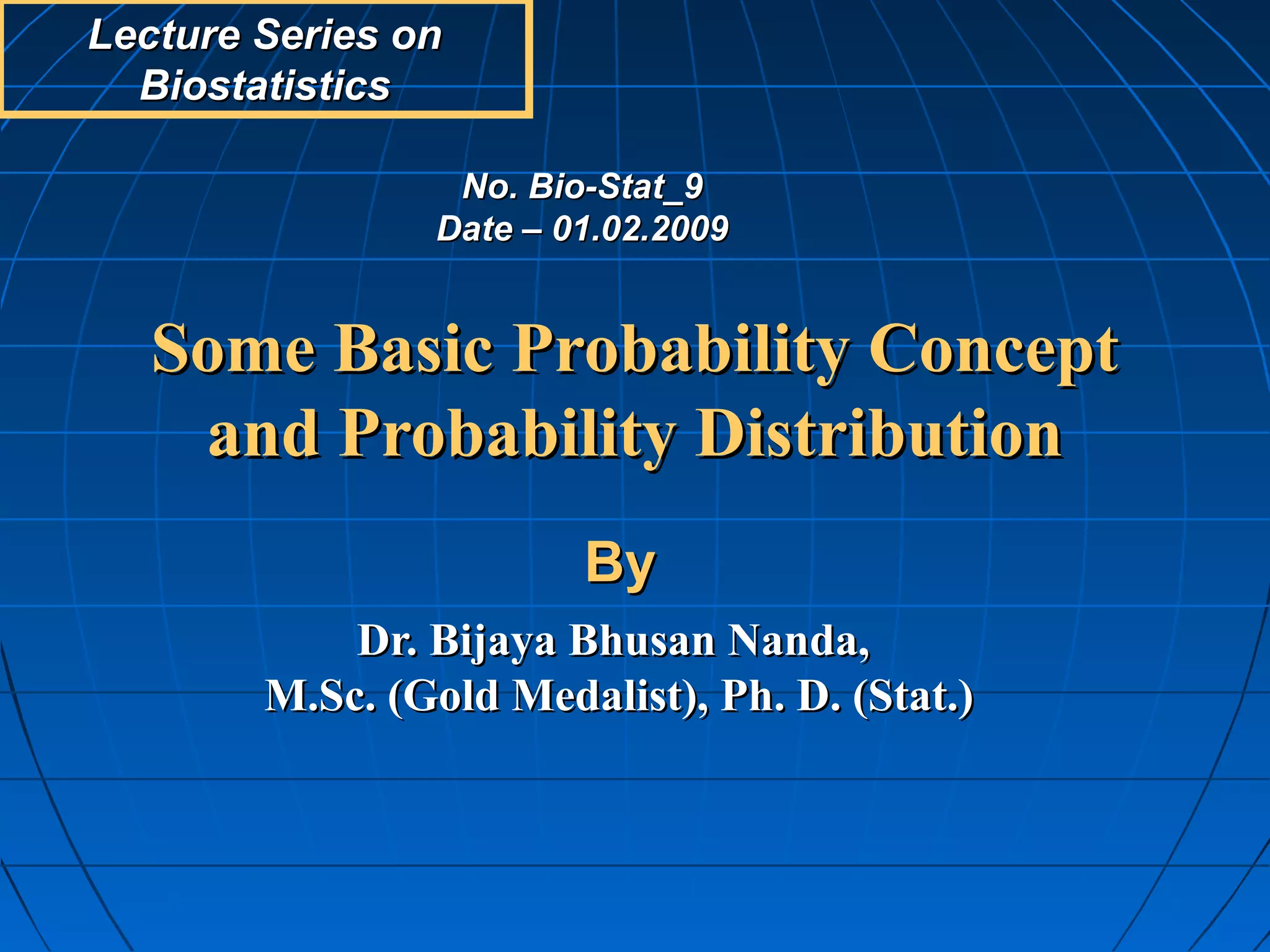 Lecture Series on Biostatistics

No. Bio-Stat_9
Date – 01.02.2009

Some Basic Probability Concept and Probability Distribution

By

Dr. Bijaya Bhusan Nanda,
M.Sc. (Gold Medalist), Ph. D. (Stat.)